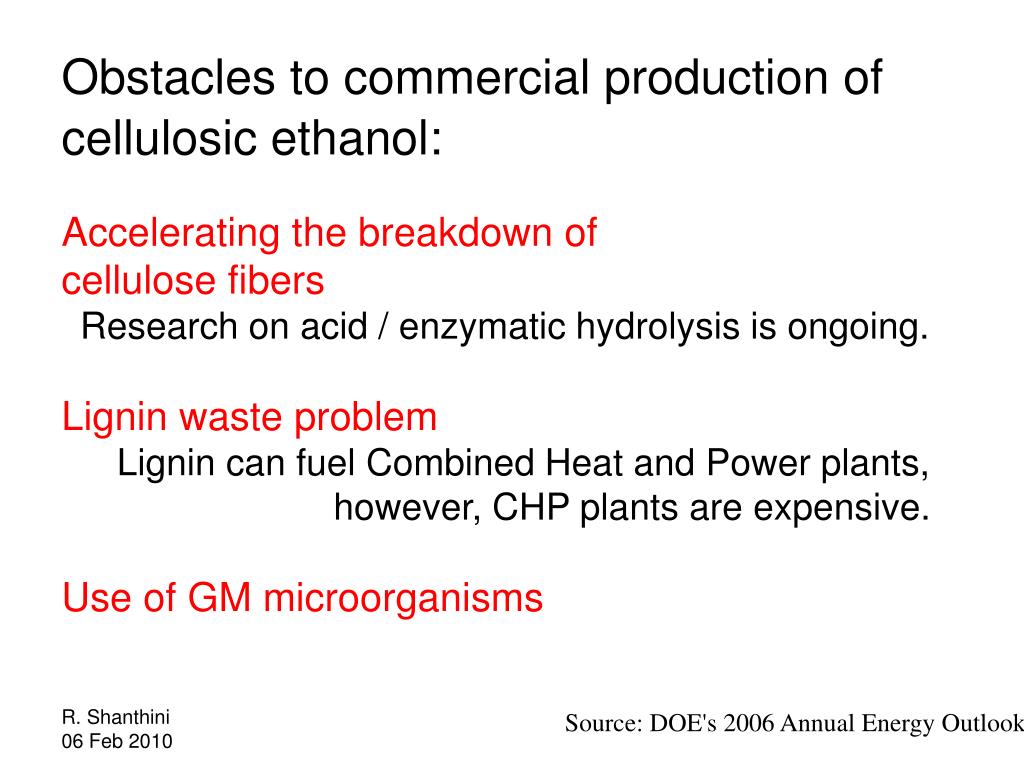 Obstacles to commercial production of cellulosic ethanol:

Accelerating the breakdown of cellulose fibers

Research on acid / enzymatic hydrolysis is ongoing.

Lignin waste problem

Lignin can fuel Combined Heat and Power plants, however, CHP plants are expensive.

Use of GM microorganisms

R. Shanthini
06 Feb 2010

Source: DOE's 2006 Annual Energy Outlook